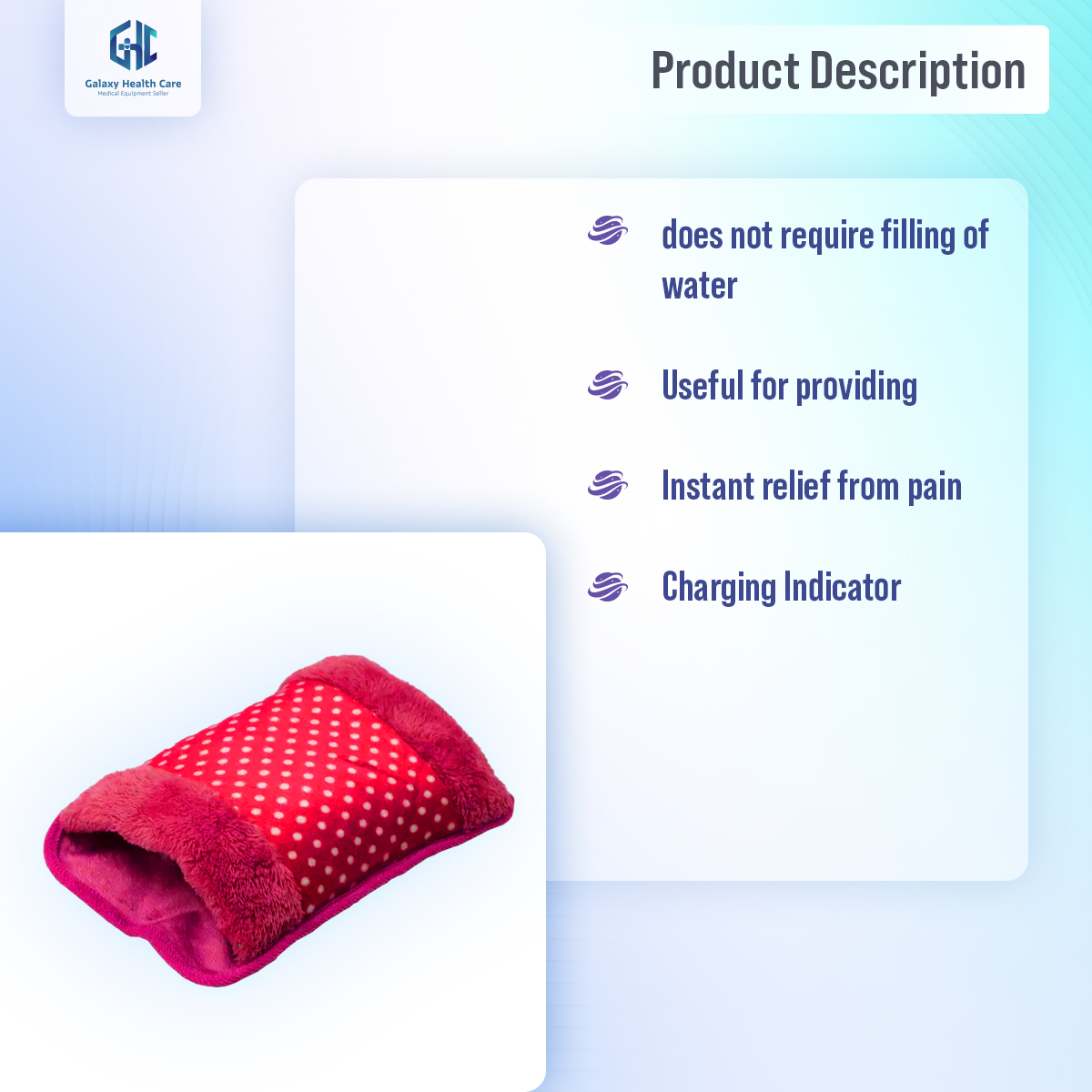 GHC
Galaxy Health Care
Medical Equipment Seller

Product Description

does not require filling of water

Useful for providing

Instant relief from pain

Charging Indicator